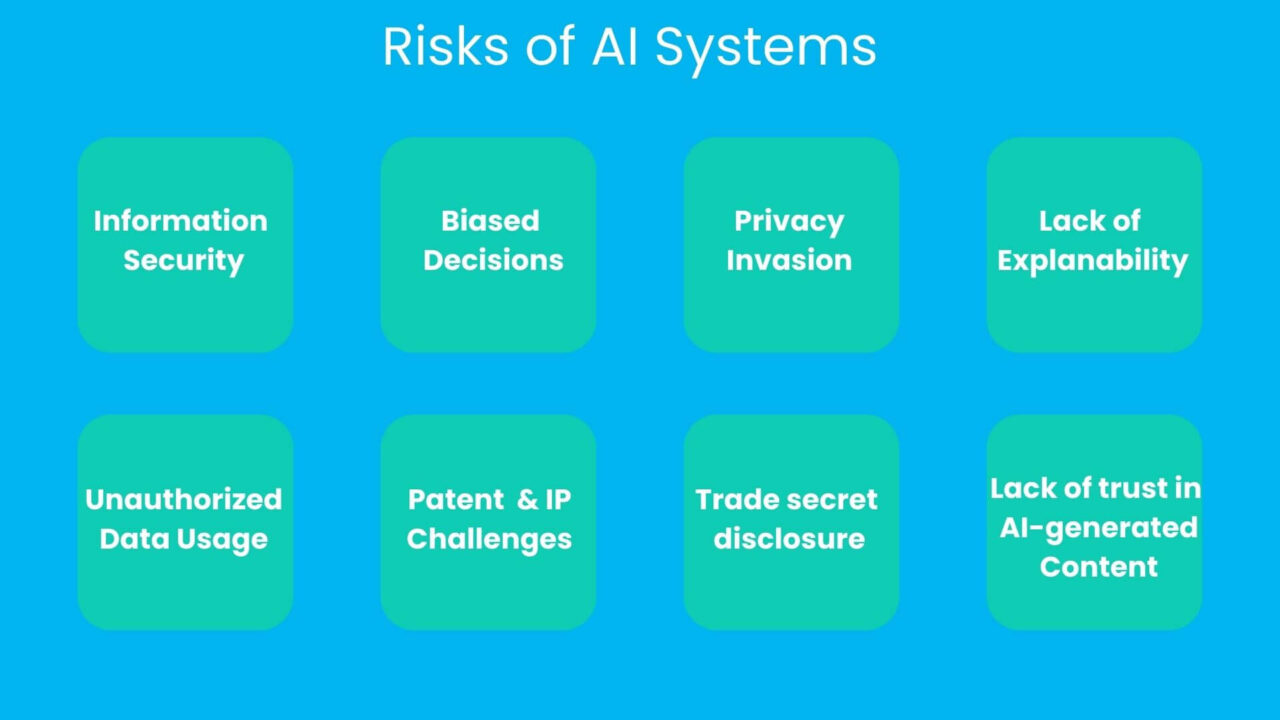 Risks of AI Systems

Information Security

Biased Decisions

Privacy Invasion

Lack of Explanability

Unauthorized Data Usage

Patent & IP Challenges

Trade secret disclosure

Lack of trust in AI-generated Content